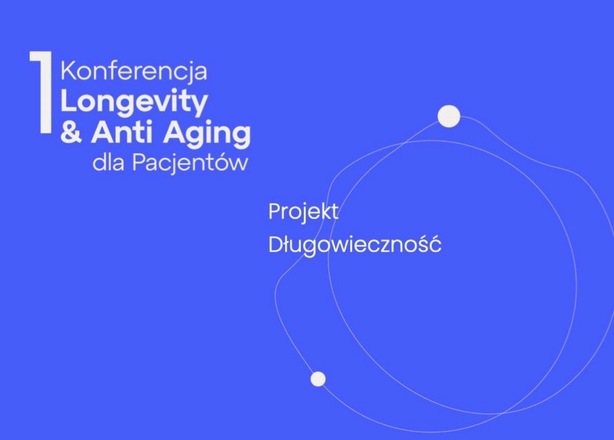 1 Konferencja Longevity & Anti Aging dla Pacjentów

Projekt Długowieczność